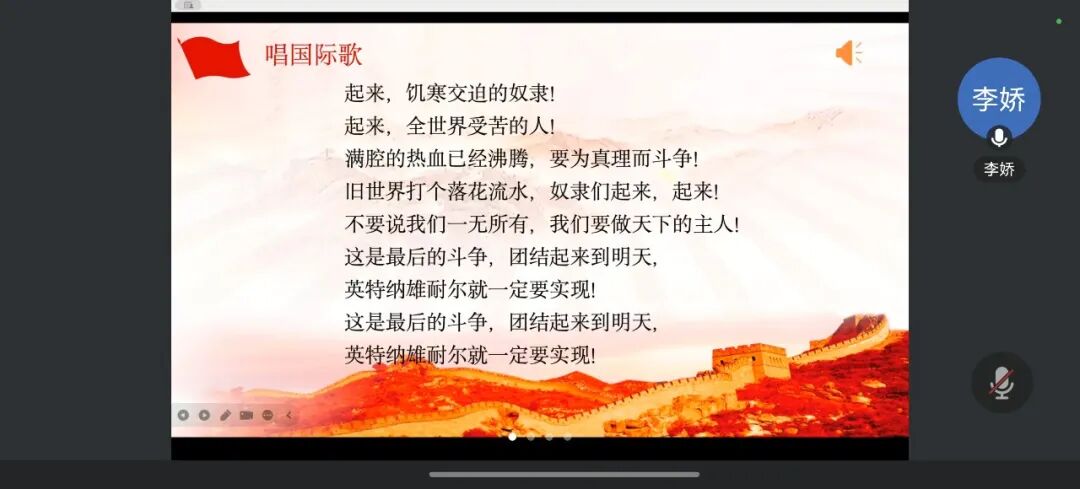 唱国际歌

起来，饥寒交迫的奴隶!
起来，全世界受苦的人!
满腔的热血已经沸腾，要为真理而斗争!
旧世界打个落花流水，奴隶们起来，起来!
不要说我们一无所有，我们要做天下的主人!
这是最后的斗争，团结起来到明天，
英特纳雄耐尔就一定要实现!
这是最后的斗争，团结起来到明天，
英特纳雄耐尔就一定要实现!

李娇

李娇